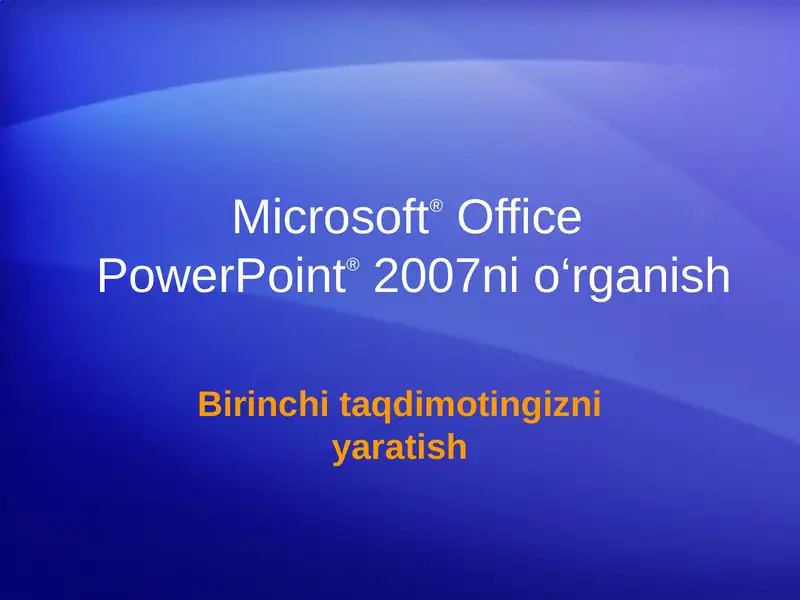 Microsoft® Office PowerPoint® 2007ni o‘rganish

Birinchi taqdimotingizni yaratish